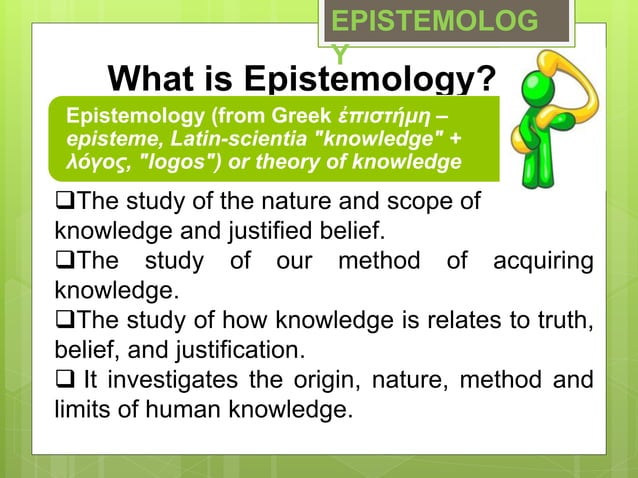 EPISTEMOLOG
Y

What is Epistemology?

Epistemology (from Greek ἐπιστήμη – episteme, Latin-scientia "knowledge" + λόγος, "logos") or theory of knowledge

❑The study of the nature and scope of knowledge and justified belief.

❑The study of our method of acquiring knowledge.

❑The study of how knowledge is relates to truth, belief, and justification.

❑ It investigates the origin, nature, method and limits of human knowledge.